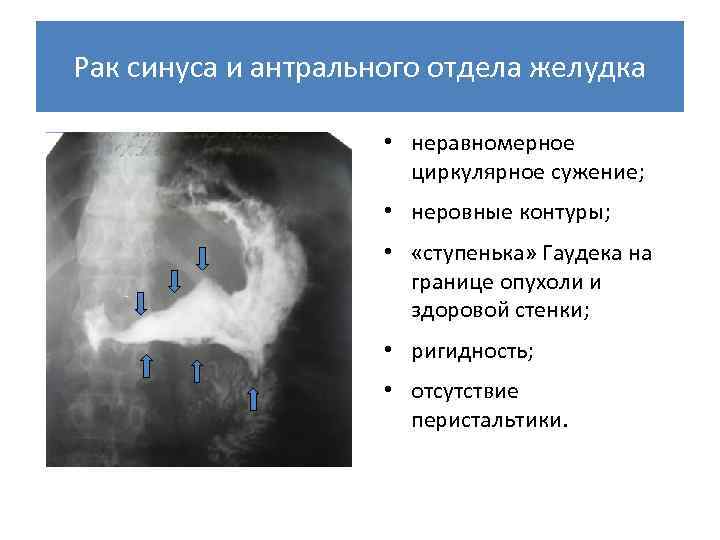 Рак синуса и антрального отдела желудка

• неравномерное циркулярное сужение;
• неровные контуры;
• «ступенька» Гаудека на границе опухоли и здоровой стенки;
• ригидность;
• отсутствие перистальтики.